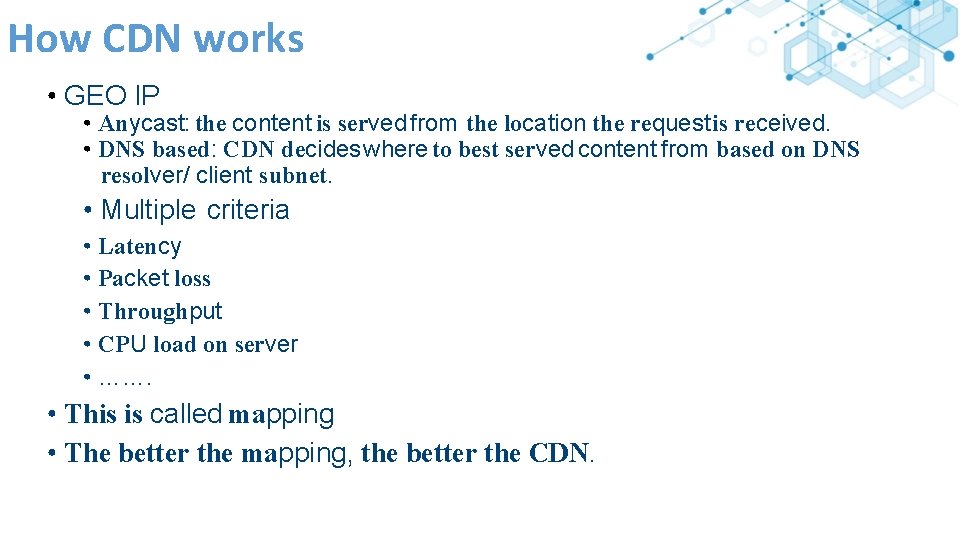 How CDN works

• GEO IP
  • Anycast: the content is served from the location the request is received.
  • DNS based: CDN decides where to best served content from based on DNS resolver/ client subnet.
  • Multiple criteria
  • Latency
  • Packet loss
  • Throughput
  • CPU load on server
  • …….

• This is called mapping
• The better the mapping, the better the CDN.